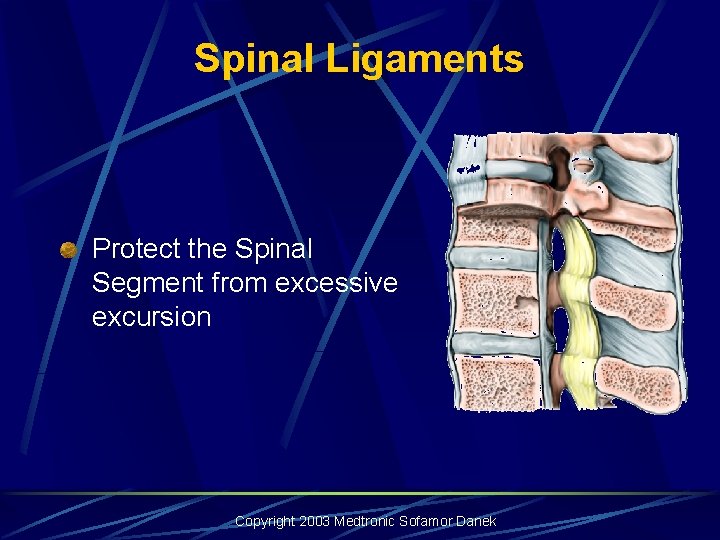 Spinal Ligaments

Protect the Spinal Segment from excessive excursion

Copyright 2003 Medtronic Sofamor Danek